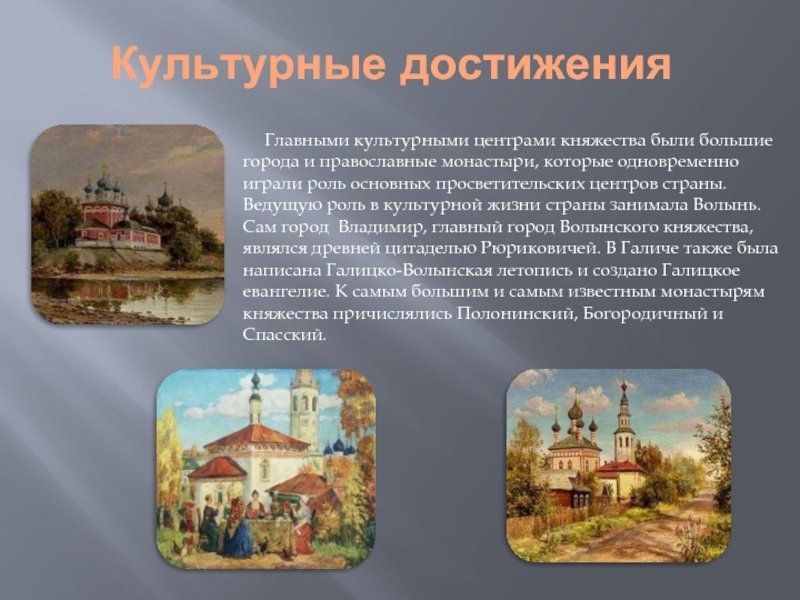 Культурные достижения

Главными культурными центрами княжества были большие города и православные монастыри, которые одновременно играли роль основных просветительских центров страны. Ведущую роль в культурной жизни страны занимала Волынь. Сам город  Владимир, главный город Волынского княжества, являлся древней цитаделью Рюриковичей. В Галиче также была написана Галицко-Волынская летопись и создано Галицкое евангелие. К самым большим и самым известным монастырям княжества причислялись Полонинский, Богородичный и Спасский.